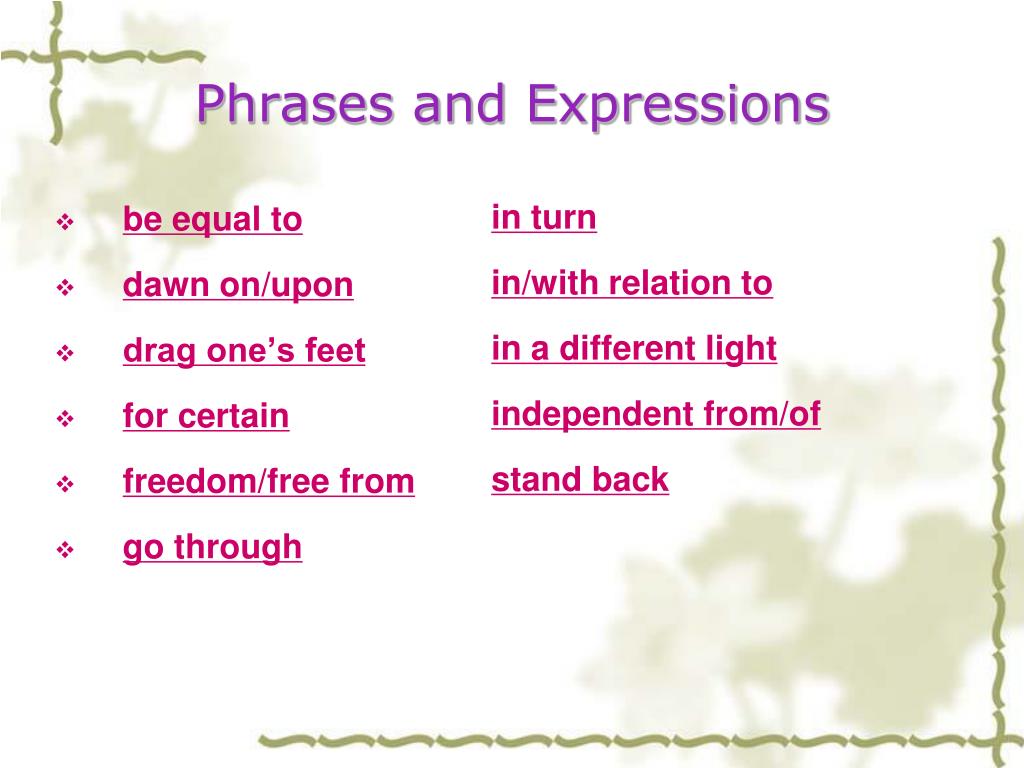 Phrases and Expressions

❖ be equal to
❖ dawn on/upon
❖ drag one’s feet
❖ for certain
❖ freedom/free from
❖ go through

in turn
in/with relation to
in a different light
independent from/of
stand back